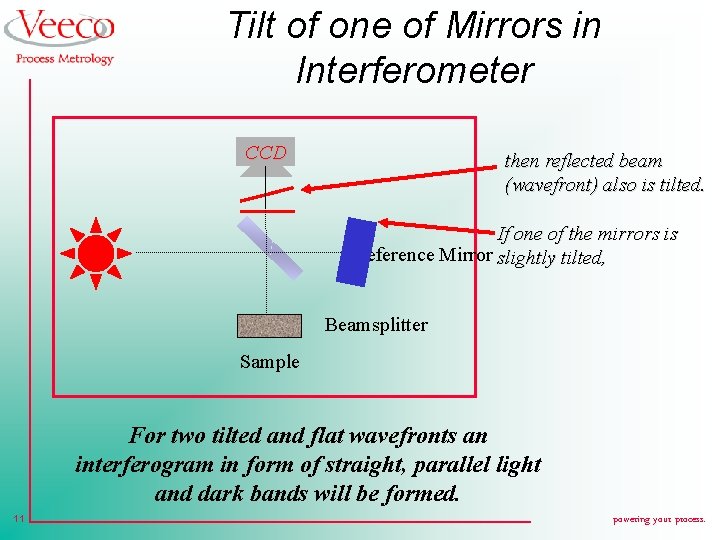 Veeco
Process Metrology

Tilt of one of Mirrors in Interferometer

CCD

then reflected beam (wavefront) also is tilted.

If one of the mirrors is slightly tilted,

eference Mirror

Beamsplitter

Sample

For two tilted and flat wavefronts an interferogram in form of straight, parallel light and dark bands will be formed.

11

powering your process.